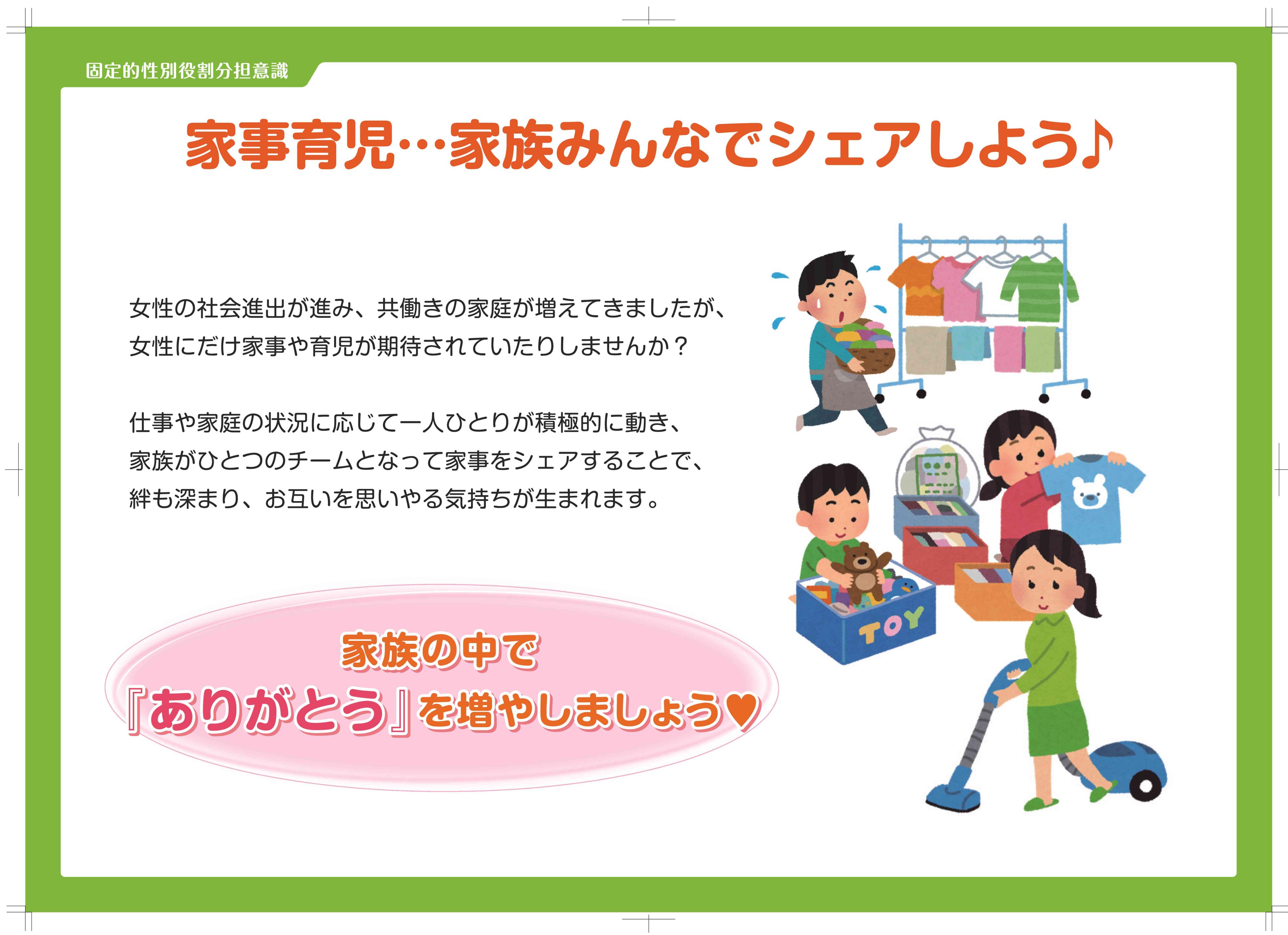 固定的性別役割分担意識

家事育児…家族みんなでシェアしよう♪

女性の社会進出が進み、共働きの家庭が増えてきましたが、女性にだけ家事や育児が期待されていたりしませんか？

仕事や家庭の状況に応じて一人ひとりが積極的に動き、家族がひとつのチームとなって家事をシェアすることで、絆も深まり、お互いを思いやる気持ちが生まれます。

家族の中で
『ありがとう』を増やしましょう♥

TOY